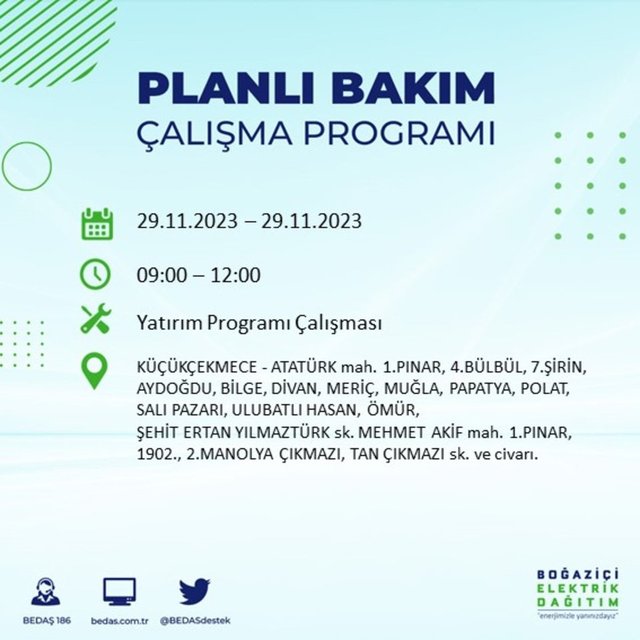 PLANLI BAKIM
ÇALIŞMA PROGRAMI

29.11.2023 – 29.11.2023

09:00 – 12:00

Yatırım Programı Çalışması

KÜÇÜKÇEKMECE - ATATÜRK mah. 1.PINAR, 4.BÜLBÜL, 7.ŞİRİN, AYDOĞDU, BİLGE, DİVAN, MERİÇ, MUĞLA, PAPATYA, POLAT, SALI PAZARI, ULUBATLI HASAN, ÖMÜR, ŞEHİT ERTAN YILMAZTÜRK sk. MEHMET AKİF mah. 1.PINAR, 1902., 2.MANOLYA ÇIKMAZI, TAN ÇIKMAZI sk. ve civarı.

BEDAŞ 186

bedas.com.tr

@BEDASdestek

BOĞAZİÇİ
ELEKTRİK
DAĞITIM
"enerjimizle yanınızdayız"